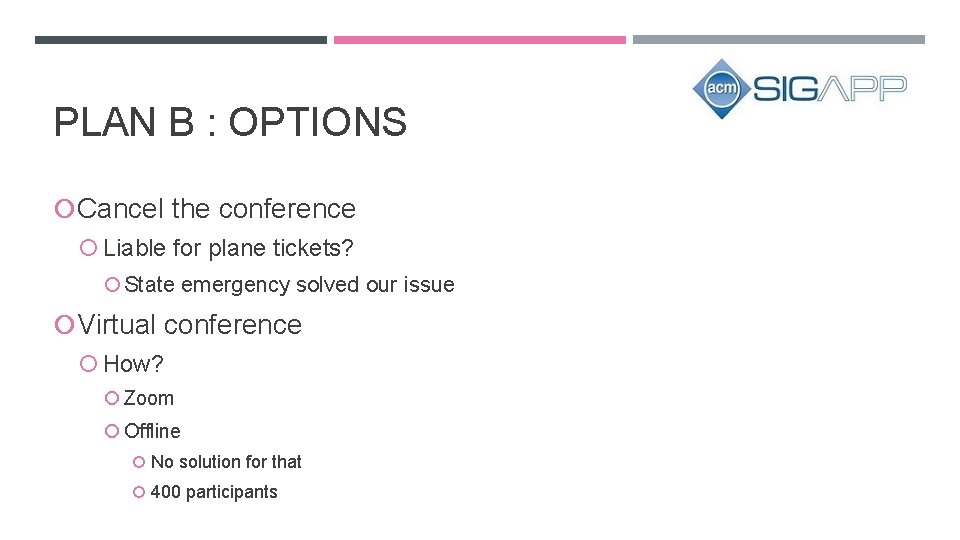 acm SIGAPP

PLAN B : OPTIONS

Cancel the conference

Liable for plane tickets?

State emergency solved our issue

Virtual conference

How?

Zoom

Offline

No solution for that

400 participants